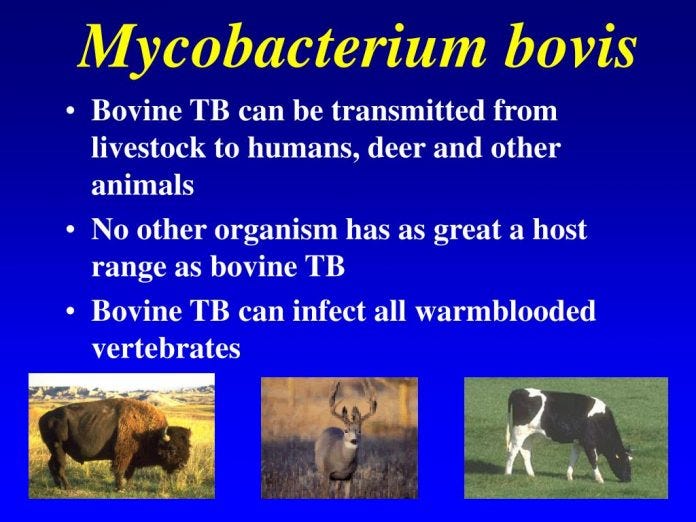 Mycobacterium bovis

• Bovine TB can be transmitted from livestock to humans, deer and other animals

• No other organism has as great a host range as bovine TB

• Bovine TB can infect all warmblooded vertebrates